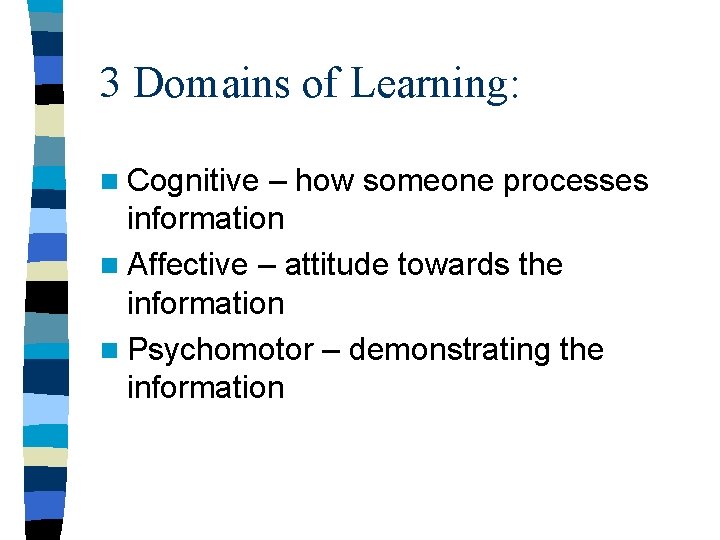 3 Domains of Learning:

- Cognitive – how someone processes information
- Affective – attitude towards the information
- Psychomotor – demonstrating the information